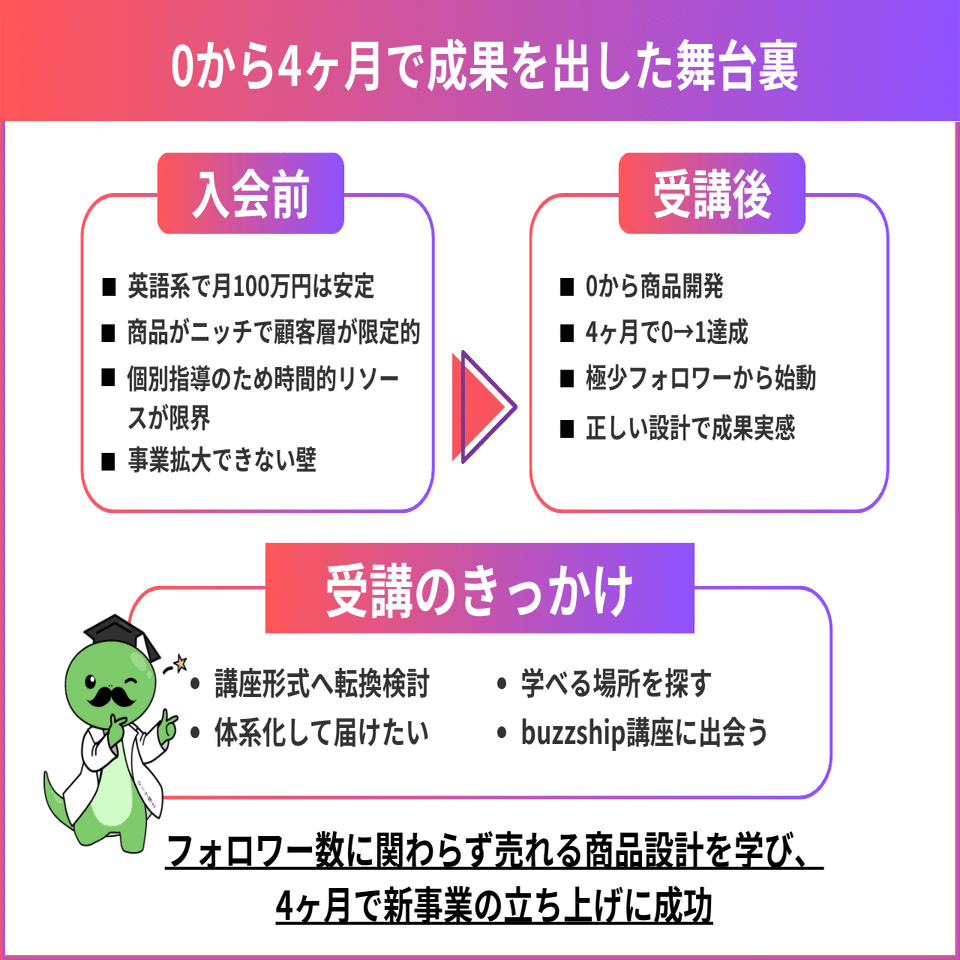 0から4ヶ月で成果を出した舞台裏

入会前

■ 英語系で月100万円は安定
■ 商品がニッチで顧客層が限定的
■ 個別指導のため時間的リソースが限界
■ 事業拡大できない壁

受講後

■ 0から商品開発
■ 4ヶ月で0→1達成
■ 極少フォロワーから始動
■ 正しい設計で成果実感

受講のきっかけ

• 講座形式へ転換検討
• 体系化して届けたい
• 学べる場所を探す
• buzzship講座に出会う

フォロワー数に関わらず売れる商品設計を学び、4ヶ月で新事業の立ち上げに成功